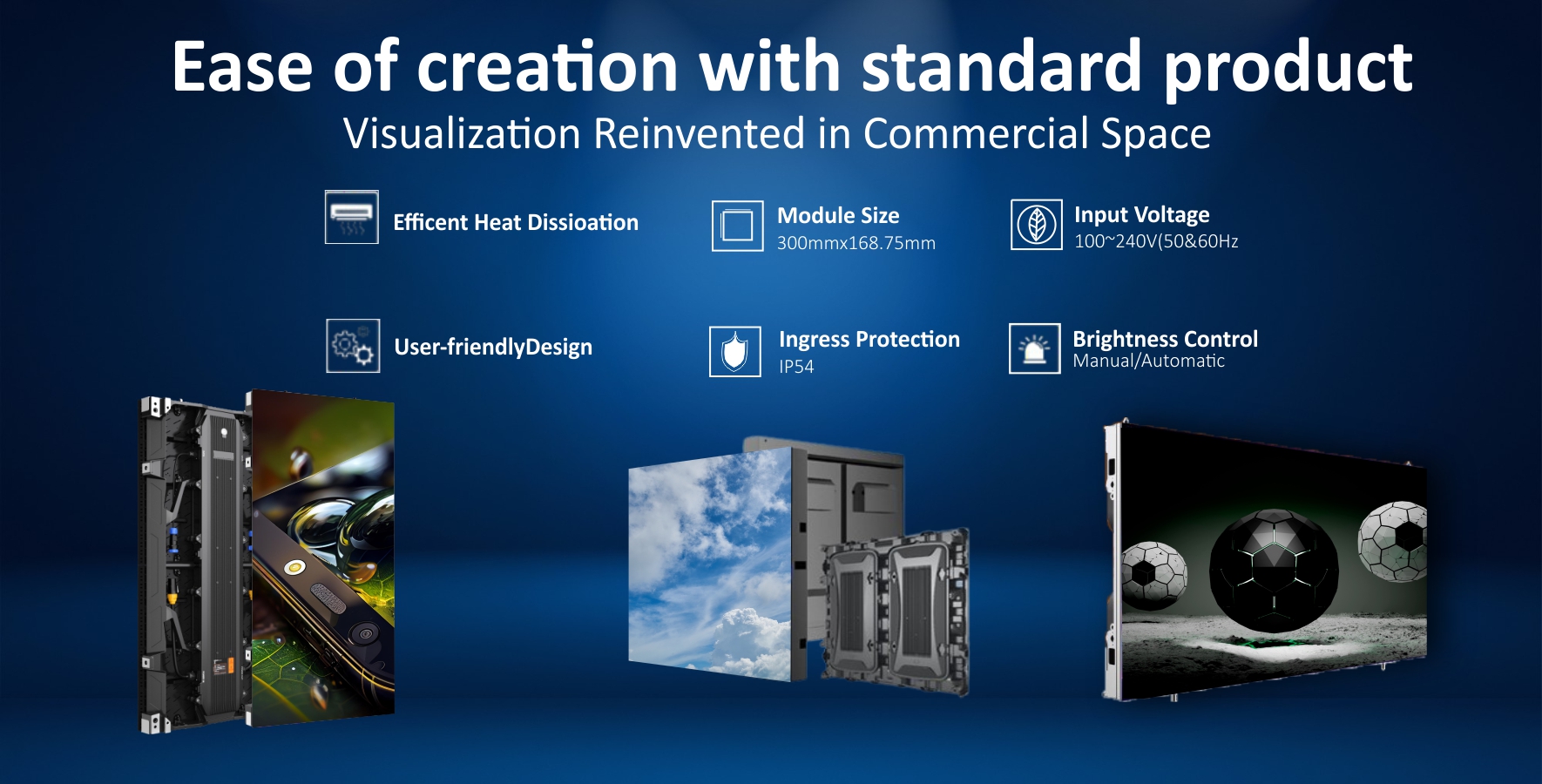 Ease of creation with standard product

Visualization Reinvented in Commercial Space

Efficent Heat Dissioation

Module Size
300mmx168.75mm

Input Voltage
100~240V(50&60Hz

User-friendlyDesign

Ingress Protection
IP54

Brightness Control
Manual/Automatic